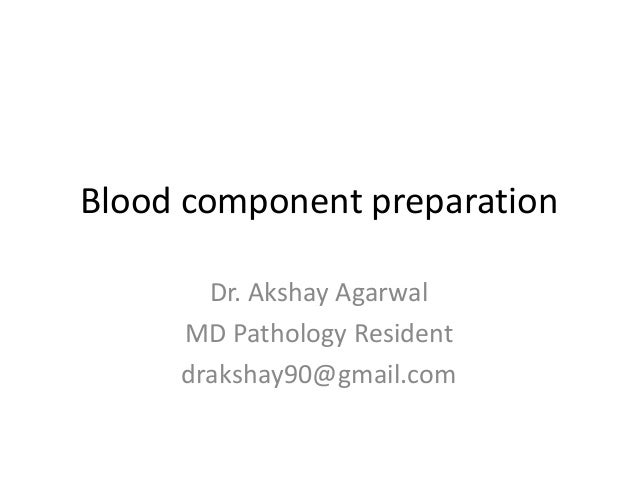 Blood component preparation

Dr. Akshay Agarwal
MD Pathology Resident
drakshay90@gmail.com